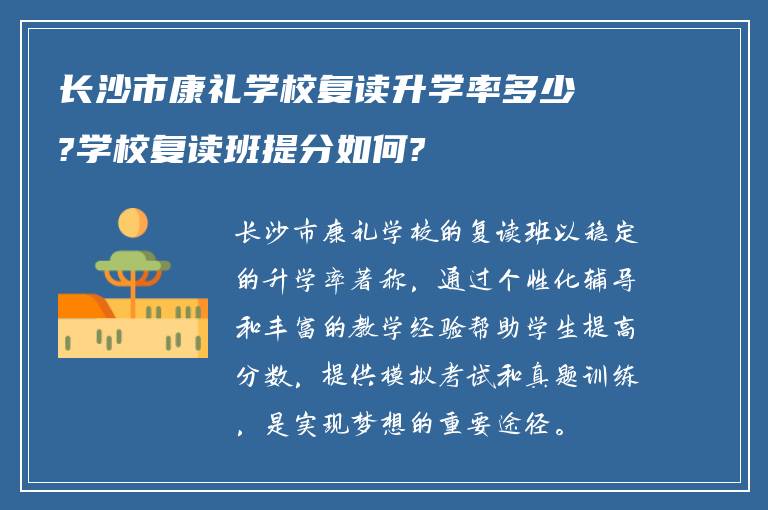 长沙市康礼学校复读升学率多少?学校复读班提分如何?

长沙市康礼学校的复读班以稳定的升学率著称，通过个性化辅导和丰富的教学经验帮助学生提高分数，提供模拟考试和真题训练，是实现梦想的重要途径。